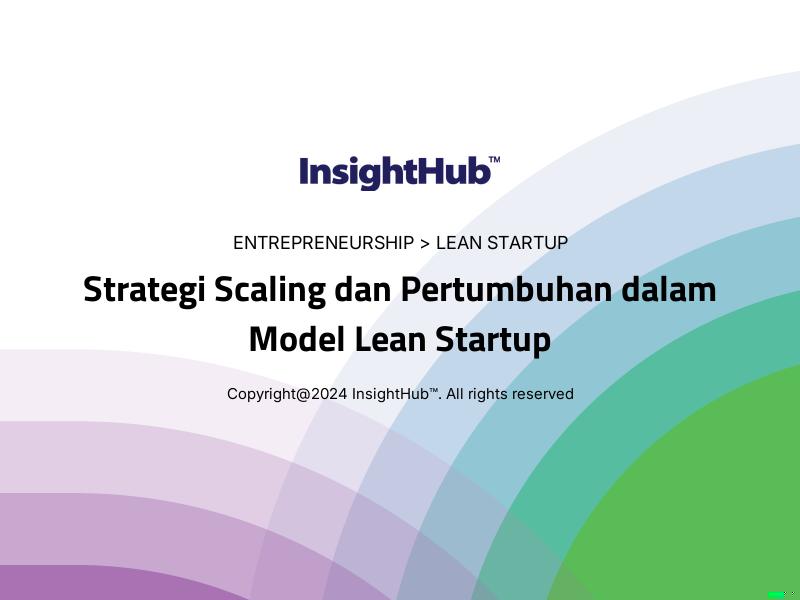 InsightHub™

ENTREPRENEURSHIP > LEAN STARTUP

Strategi Scaling dan Pertumbuhan dalam Model Lean Startup

Copyright@2024 InsightHub™. All rights reserved